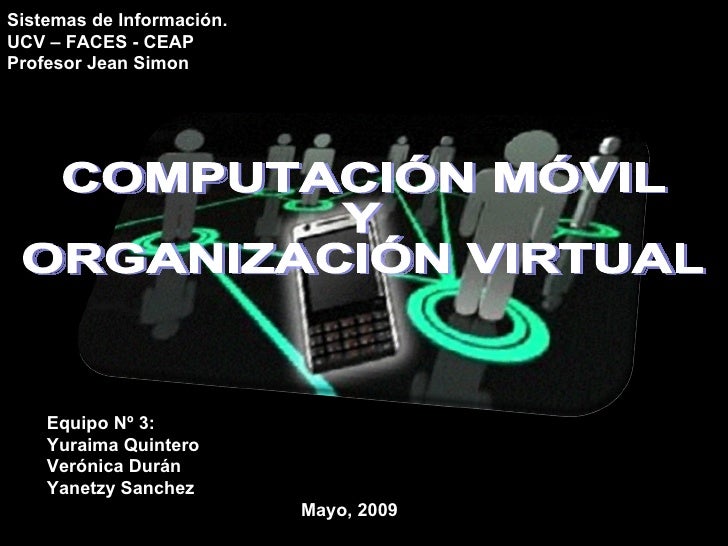 Sistemas de Información.
UCV – FACES - CEAP
Profesor Jean Simon

COMPUTACIÓN MÓVIL
Y
ORGANIZACIÓN VIRTUAL

Equipo Nº 3:
Yuraima Quintero
Verónica Durán
Yanetzy Sanchez

Mayo, 2009